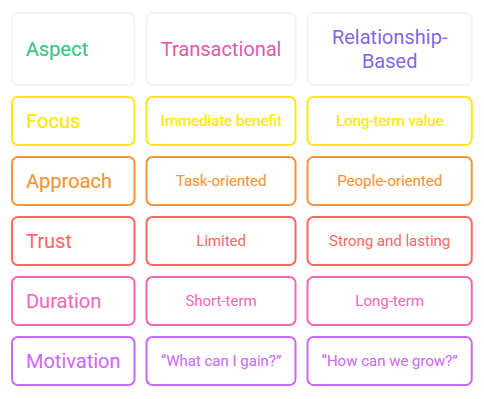 | Aspect | Transactional | Relationship-Based |
|---|---|---|
| Focus | Immediate benefit | Long-term value |
| Approach | Task-oriented | People-oriented |
| Trust | Limited | Strong and lasting |
| Duration | Short-term | Long-term |
| Motivation | “What can I gain?” | “How can we grow?” |